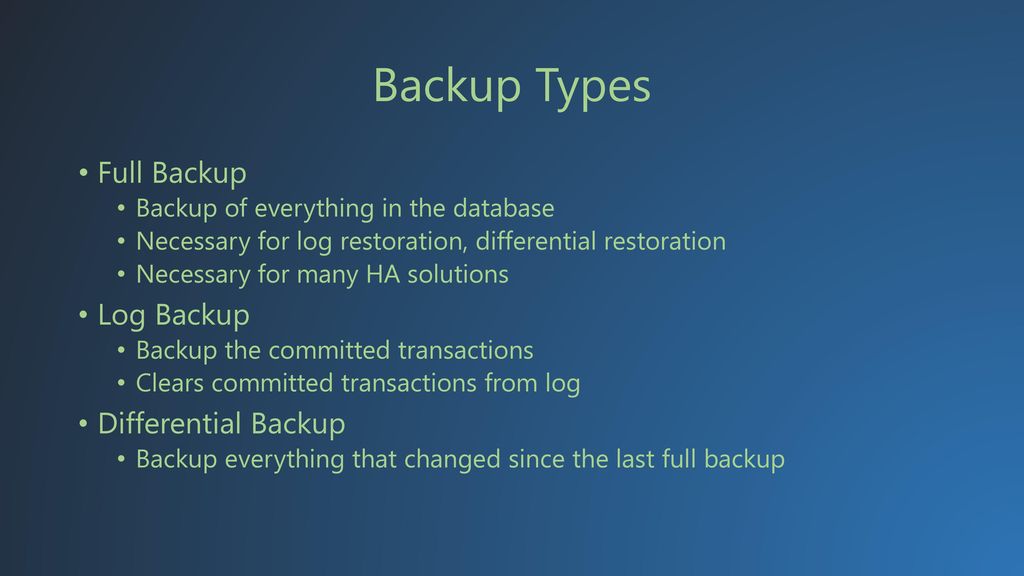 Backup Types

• Full Backup
  • Backup of everything in the database
  • Necessary for log restoration, differential restoration
  • Necessary for many HA solutions
• Log Backup
  • Backup the committed transactions
  • Clears committed transactions from log
• Differential Backup
  • Backup everything that changed since the last full backup